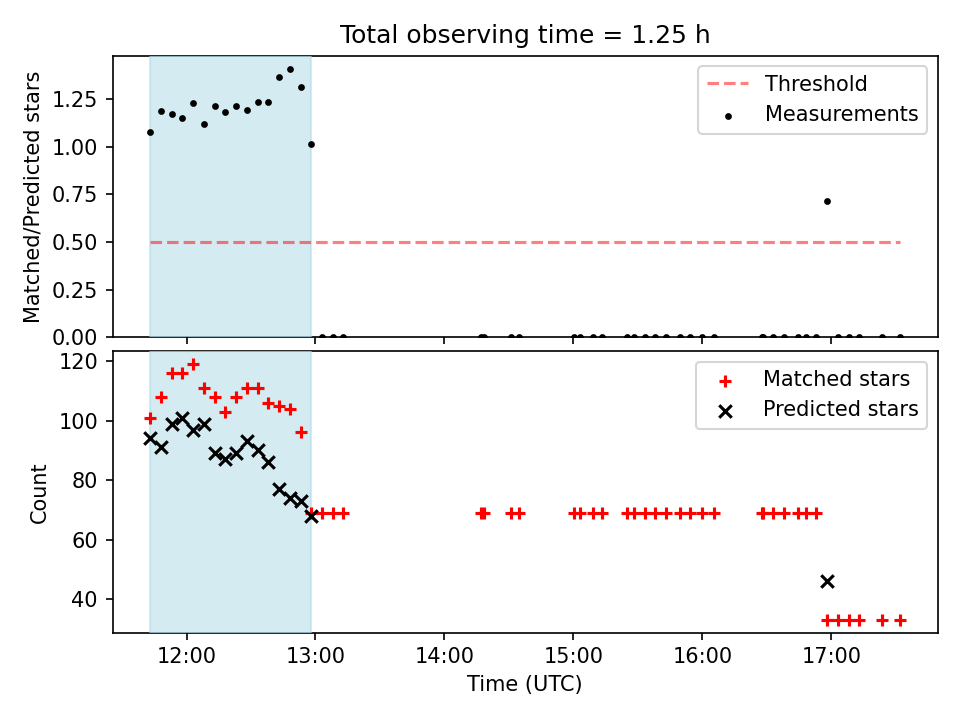 Total observing time = 1.25 h

Matched/Predicted stars

1.25
1.00
0.75
0.50
0.25
0.00

Threshold
Measurements

Count

120
100
80
60
40

Matched stars
Predicted stars

12:00
13:00
14:00
15:00
16:00
17:00

Time (UTC)